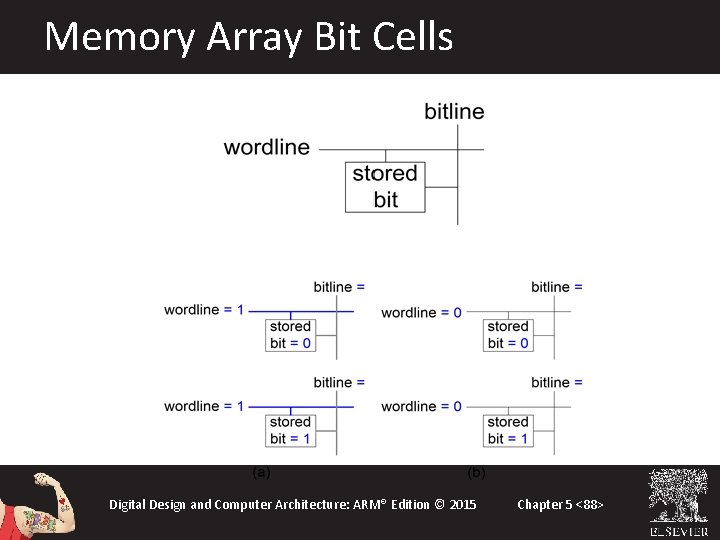 Memory Array Bit Cells

bitline
wordline
stored bit

bitline =
wordline = 1
stored bit = 0

bitline =
wordline = 0
stored bit = 0

bitline =
wordline = 1
stored bit = 1

bitline =
wordline = 0
stored bit = 1

(a)
(b)

Digital Design and Computer Architecture: ARM® Edition © 2015
Chapter 5 <88>
ELSEVIER